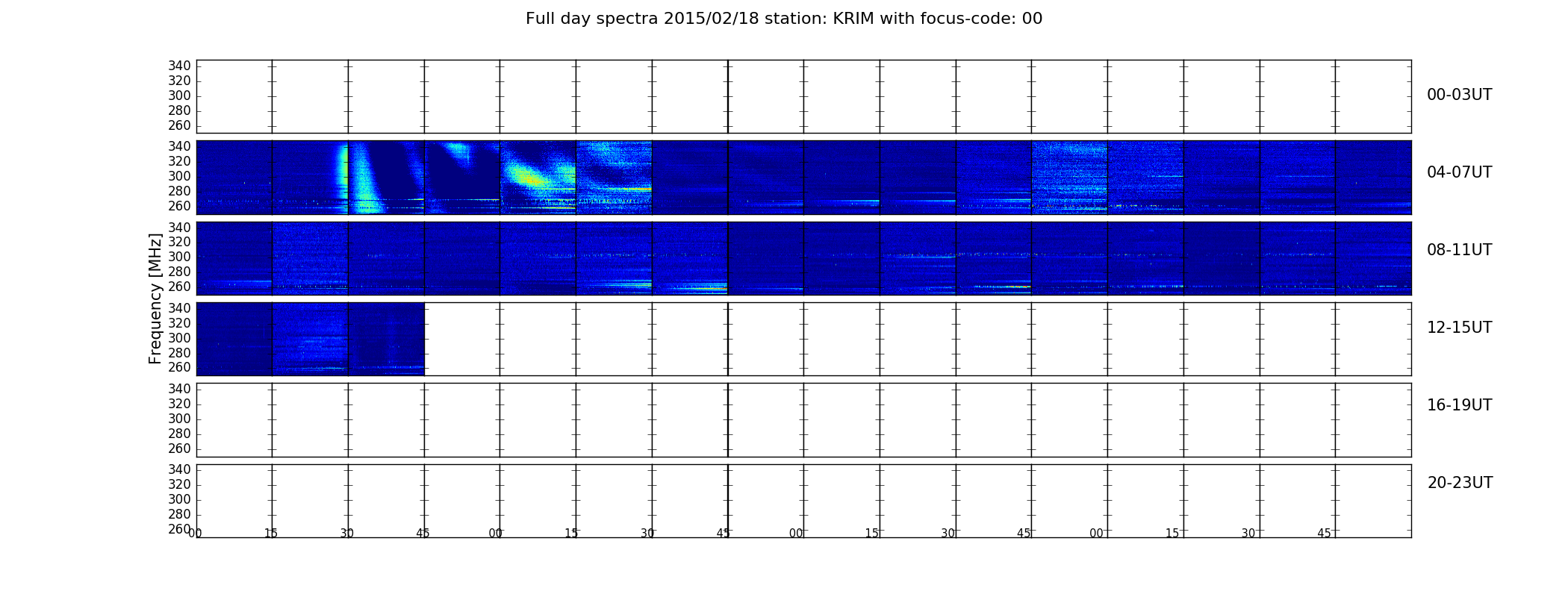 Full day spectra 2015/02/18 station: KRIM with focus-code: 00

Frequency [MHz]

340
320
300
280
260

00-03UT

340
320
300
280
260

04-07UT

340
320
300
280
260

08-11UT

340
320
300
280
260

12-15UT

340
320
300
280
260

16-19UT

340
320
300
280
260

20-23UT

00 15 30 45 00 15 30 45 00 15 30 45 00 15 30 45